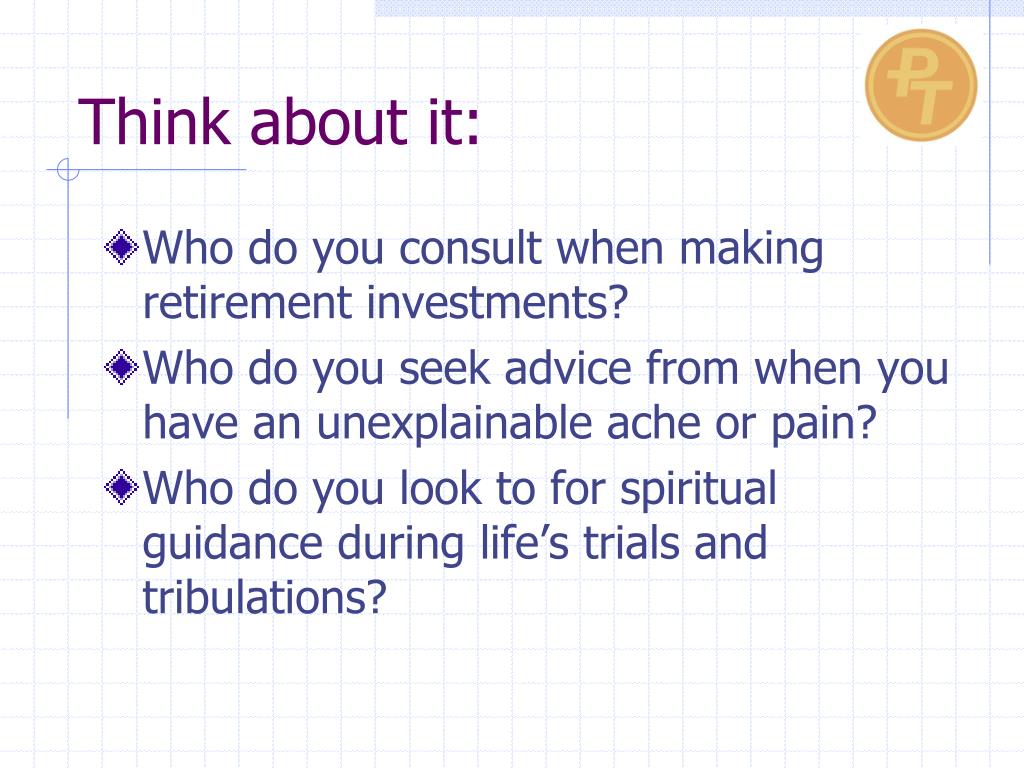 PT

Think about it:

Who do you consult when making retirement investments?

Who do you seek advice from when you have an unexplainable ache or pain?

Who do you look to for spiritual guidance during life’s trials and tribulations?